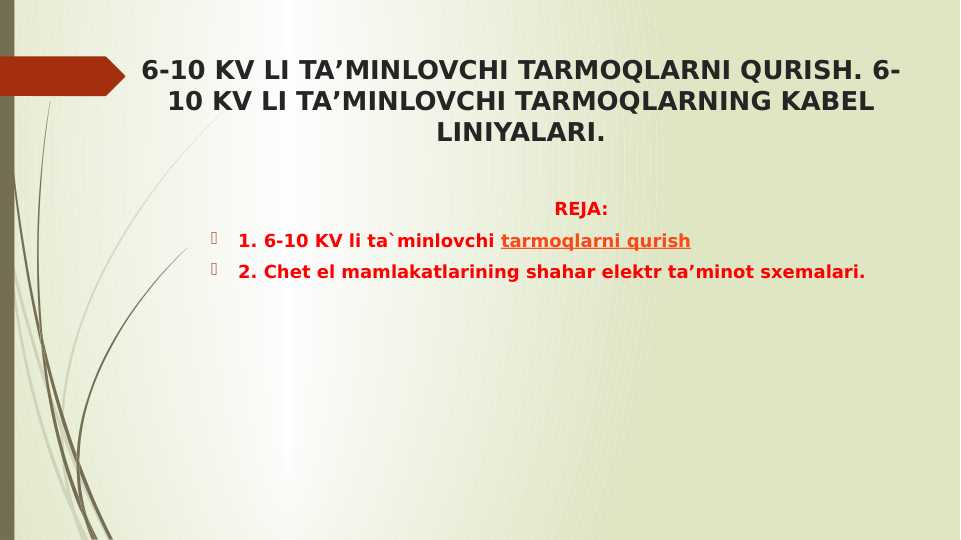 6-10 KV LI TA’MINLOVCHI TARMOQLARNI QURISH. 6-10 KV LI TA’MINLOVCHI TARMOQLARNING KABEL LINIYALARI.

REJA:

1. 6-10 KV li ta`minlovchi tarmoqlarni qurish

2. Chet el mamlakatlarining shahar elektr ta’minot sxemalari.